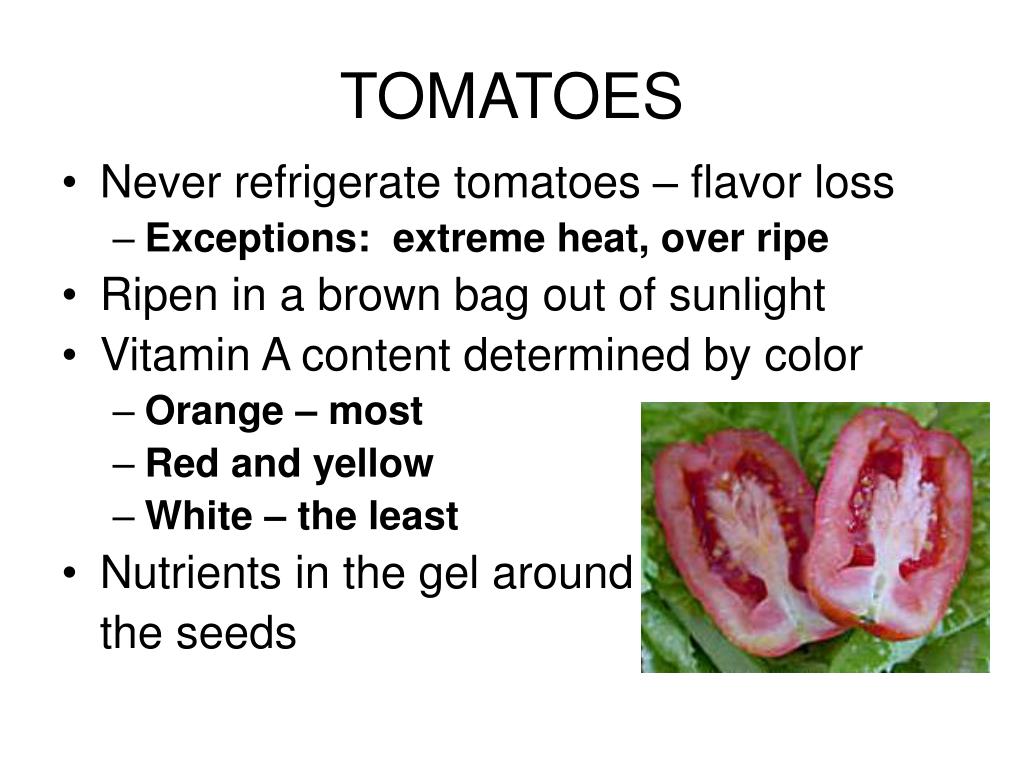 TOMATOES

• Never refrigerate tomatoes – flavor loss
– Exceptions: extreme heat, over ripe
• Ripen in a brown bag out of sunlight
• Vitamin A content determined by color
– Orange – most
– Red and yellow
– White – the least
• Nutrients in the gel around the seeds